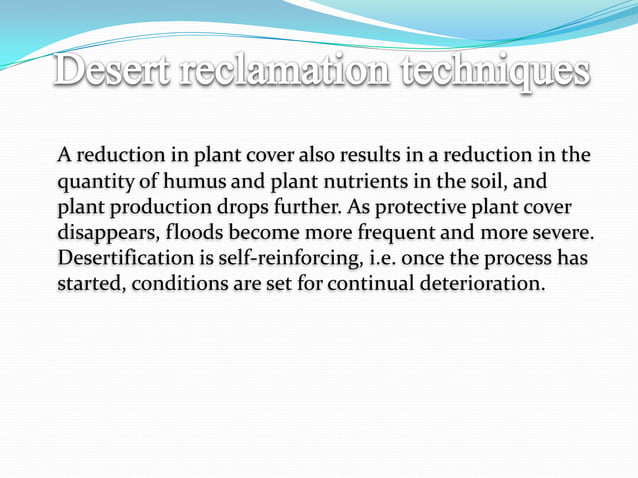 Desert reclamation techniques

A reduction in plant cover also results in a reduction in the quantity of humus and plant nutrients in the soil, and plant production drops further. As protective plant cover disappears, floods become more frequent and more severe. Desertification is self-reinforcing, i.e. once the process has started, conditions are set for continual deterioration.